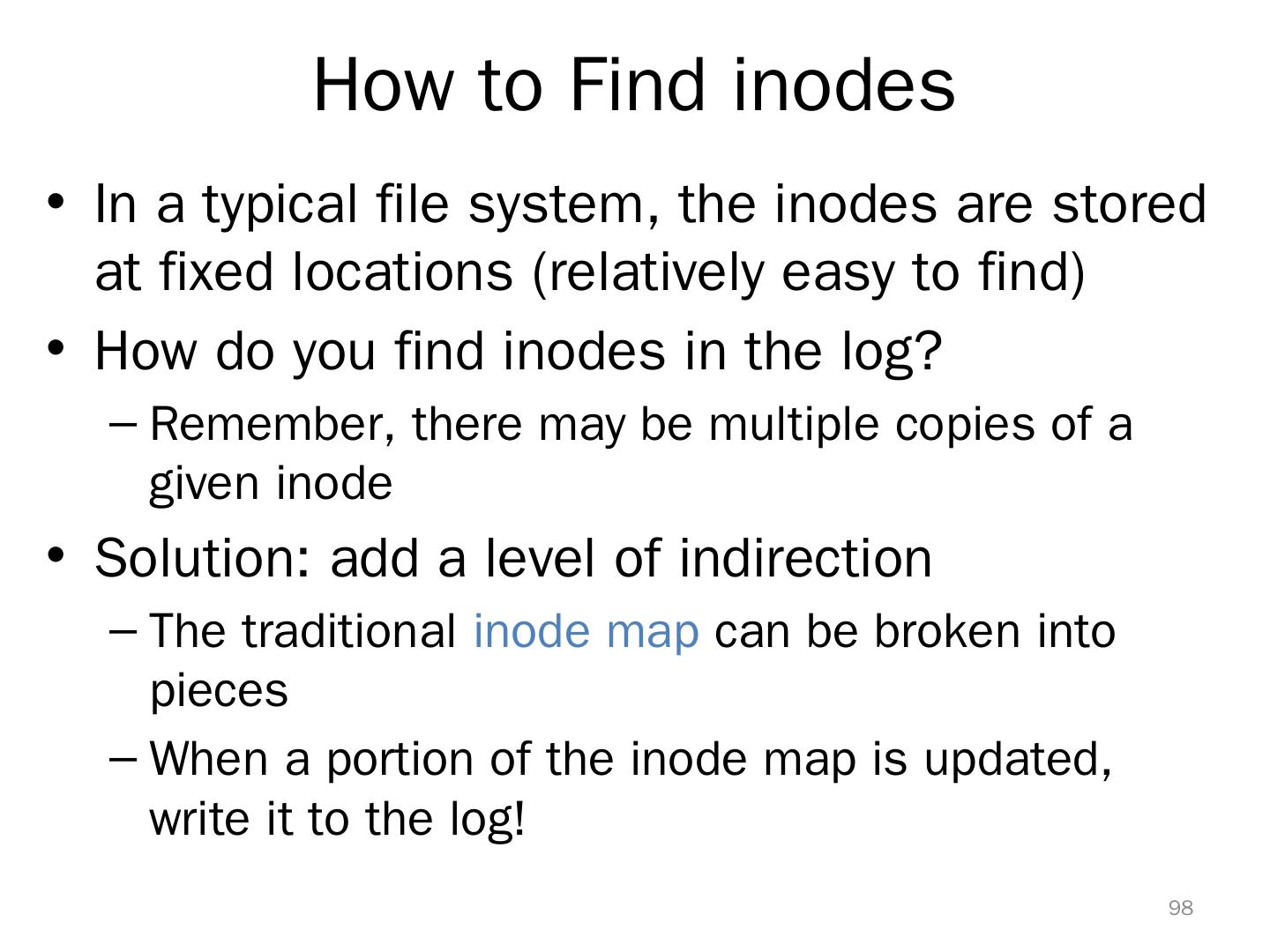 How to Find inodes

• In a typical file system, the inodes are stored at fixed locations (relatively easy to find)

• How do you find inodes in the log?

– Remember, there may be multiple copies of a given inode

• Solution: add a level of indirection

– The traditional inode map can be broken into pieces

– When a portion of the inode map is updated, write it to the log!

98